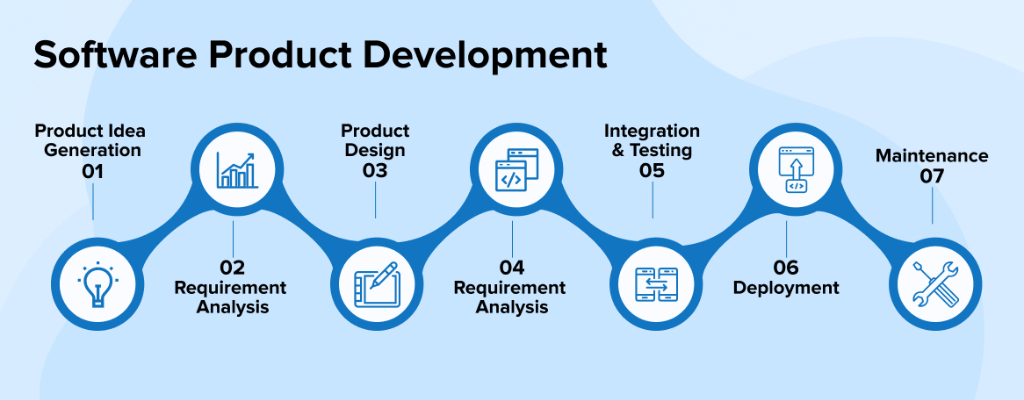 Software Product Development

Product Idea Generation
01

02
Requirement Analysis

Product Design
03

04
Requirement Analysis

Integration & Testing
05

06
Deployment

Maintenance
07